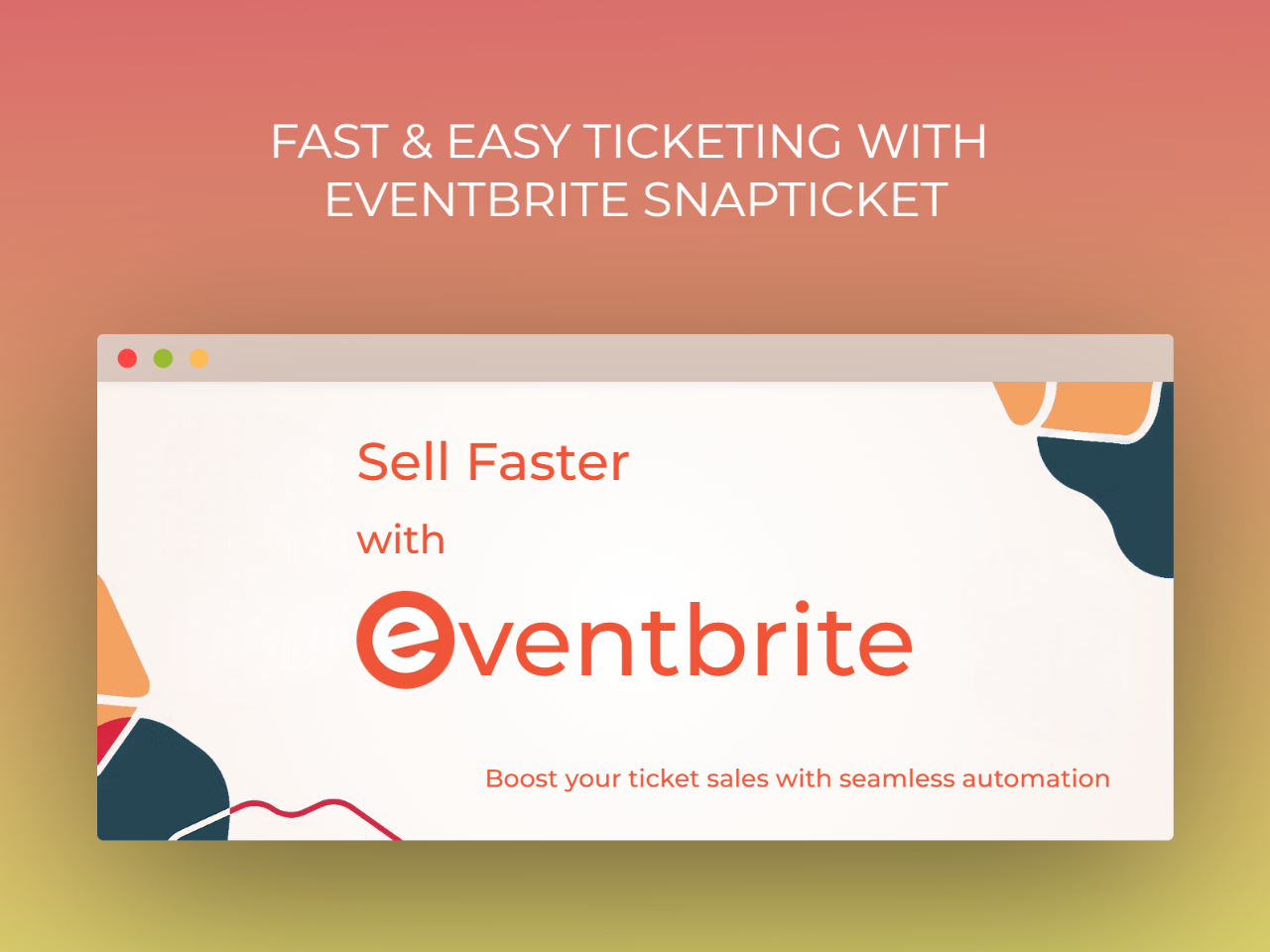 FAST & EASY TICKETING WITH EVENTBRITE SNAPTICKET

Sell Faster

with

eventbrite

Boost your ticket sales with seamless automation